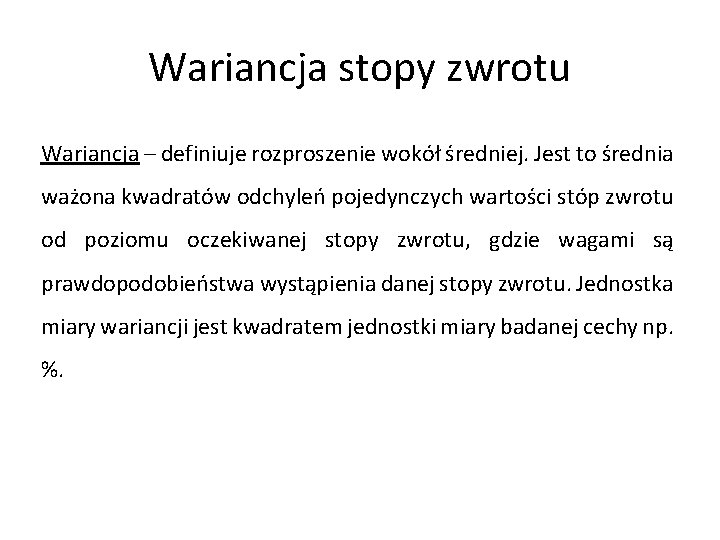 Wariancja stopy zwrotu

Wariancja – definiuje rozproszenie wokół średniej. Jest to średnia ważona kwadratów odchyleń pojedynczych wartości stóp zwrotu od poziomu oczekiwanej stopy zwrotu, gdzie wagami są prawdopodobieństwa wystąpienia danej stopy zwrotu. Jednostka miary wariancji jest kwadratem jednostki miary badanej cechy np. %.